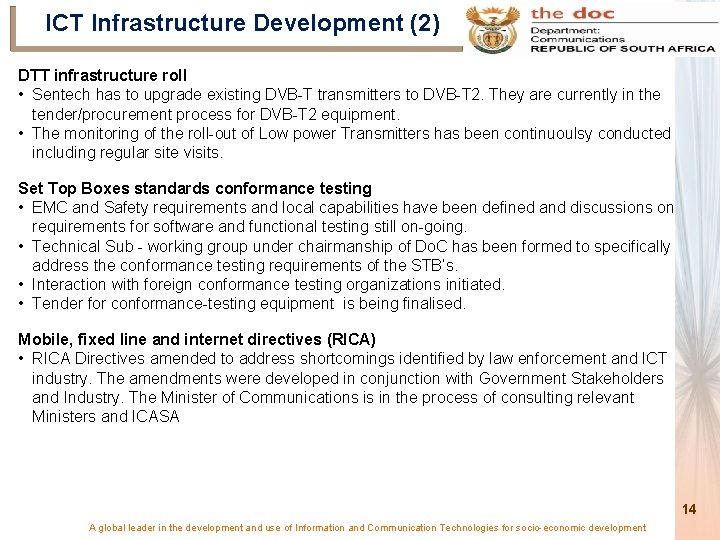 ICT Infrastructure Development (2)

the doc
Department: Communications
REPUBLIC OF SOUTH AFRICA

DTT infrastructure roll
• Sentech has to upgrade existing DVB-T transmitters to DVB-T2. They are currently in the tender/procurement process for DVB-T2 equipment.
• The monitoring of the roll-out of Low power Transmitters has been continuoulsy conducted including regular site visits.

Set Top Boxes standards conformance testing
• EMC and Safety requirements and local capabilities have been defined and discussions on requirements for software and functional testing still on-going.
• Technical Sub - working group under chairmanship of DoC has been formed to specifically address the conformance testing requirements of the STB's.
• Interaction with foreign conformance testing organizations initiated.
• Tender for conformance-testing equipment is being finalised.

Mobile, fixed line and internet directives (RICA)
• RICA Directives amended to address shortcomings identified by law enforcement and ICT industry. The amendments were developed in conjunction with Government Stakeholders and Industry. The Minister of Communications is in the process of consulting relevant Ministers and ICASA

14

A global leader in the development and use of Information and Communication Technologies for socio-economic development